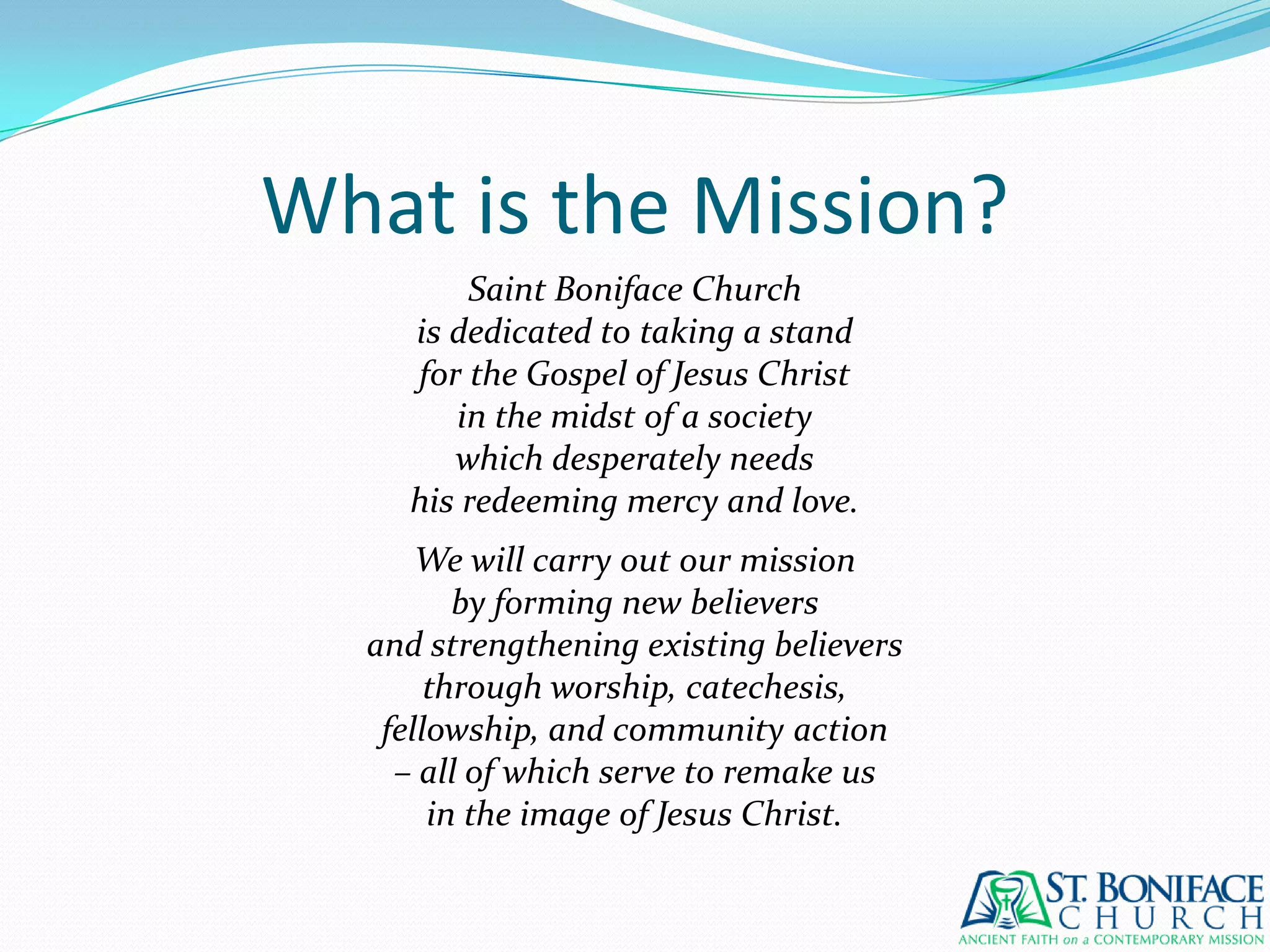 What is the Mission?

Saint Boniface Church
is dedicated to taking a stand
for the Gospel of Jesus Christ
in the midst of a society
which desperately needs
his redeeming mercy and love.

We will carry out our mission
by forming new believers
and strengthening existing believers
through worship, catechesis,
fellowship, and community action
– all of which serve to remake us
in the image of Jesus Christ.

ST. BONIFACE
CHURCH
ANCIENT FAITH on a CONTEMPORARY MISSION